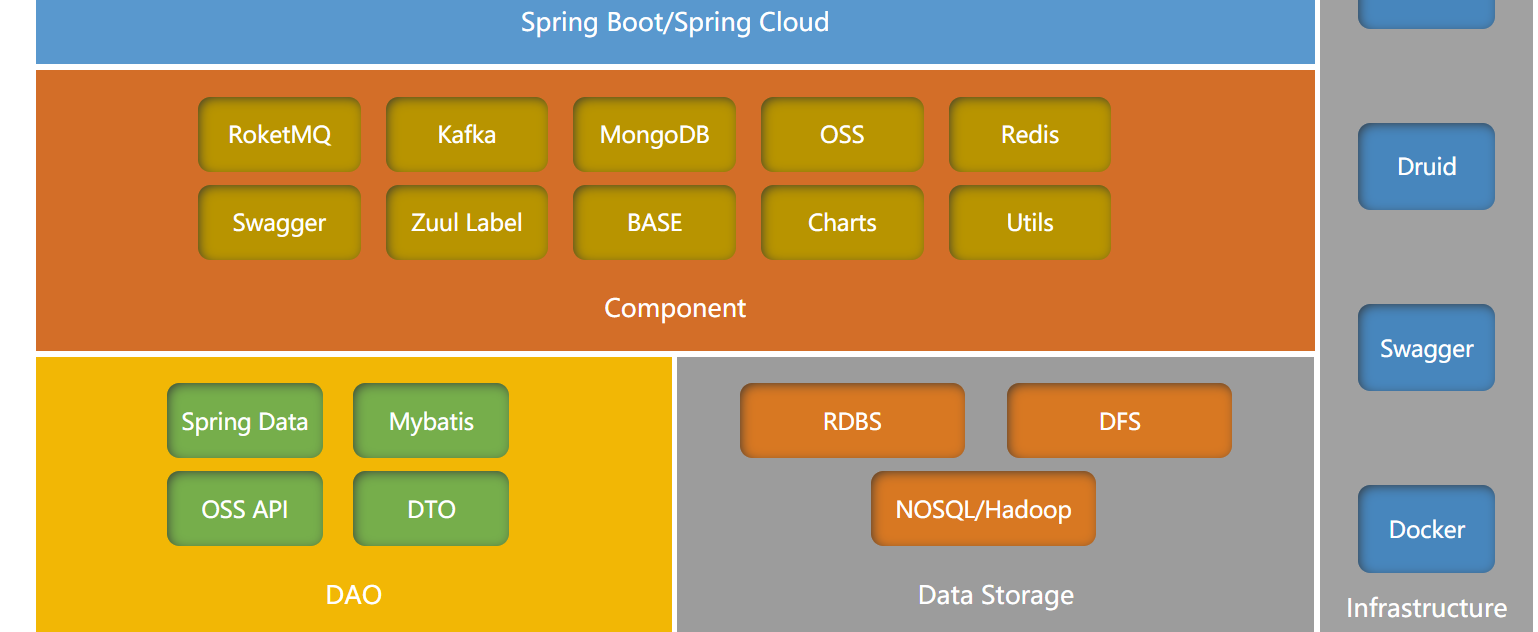 Spring Boot/Spring Cloud

RoketMQ
Kafka
MongoDB
OSS
Redis
Swagger
Zuul Label
BASE
Charts
Utils

Component

Spring Data
Mybatis
OSS API
DTO

DAO

RDBS
DFS
NOSQL/Hadoop

Data Storage

Druid
Swagger
Docker

Infrastructure